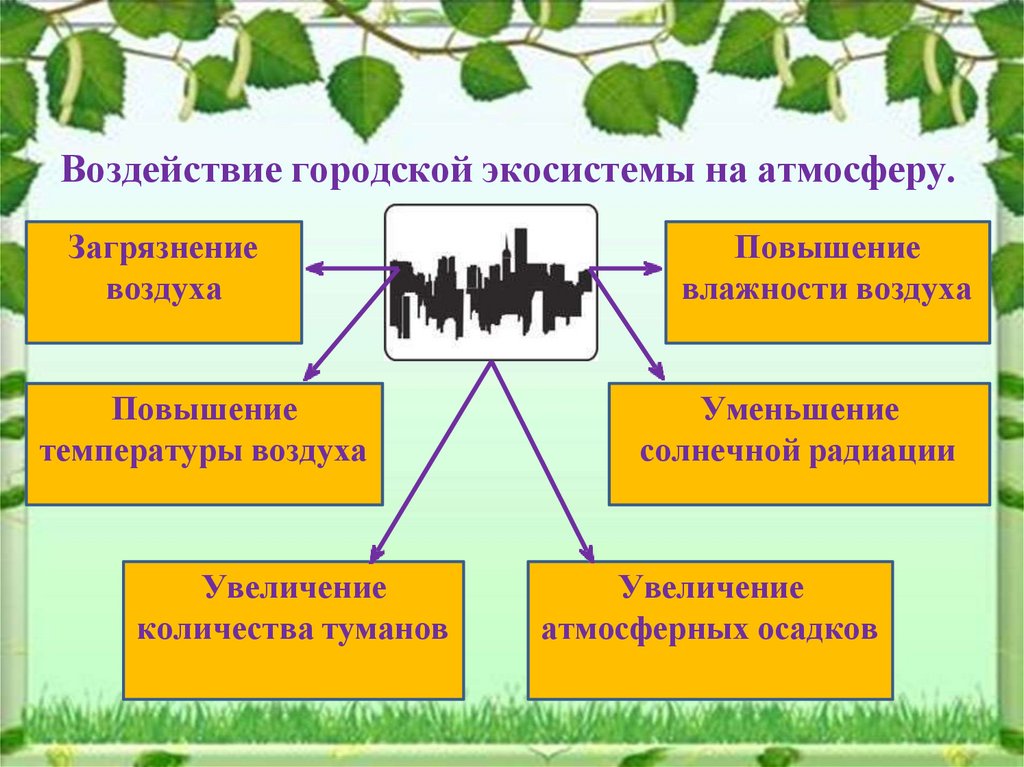 Воздействие городской экосистемы на атмосферу.

Загрязнение воздуха

Повышение влажности воздуха

Повышение температуры воздуха

Уменьшение солнечной радиации

Увеличение количества туманов

Увеличение атмосферных осадков